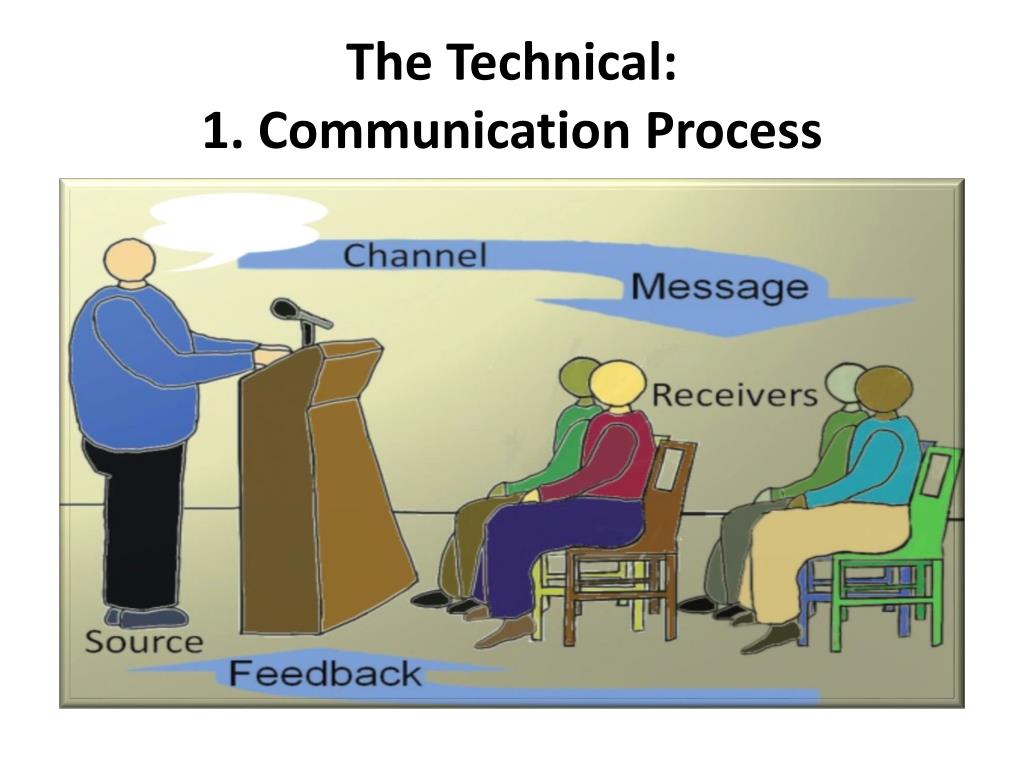 The Technical:
1. Communication Process

Channel
Message
Receivers
Source
Feedback